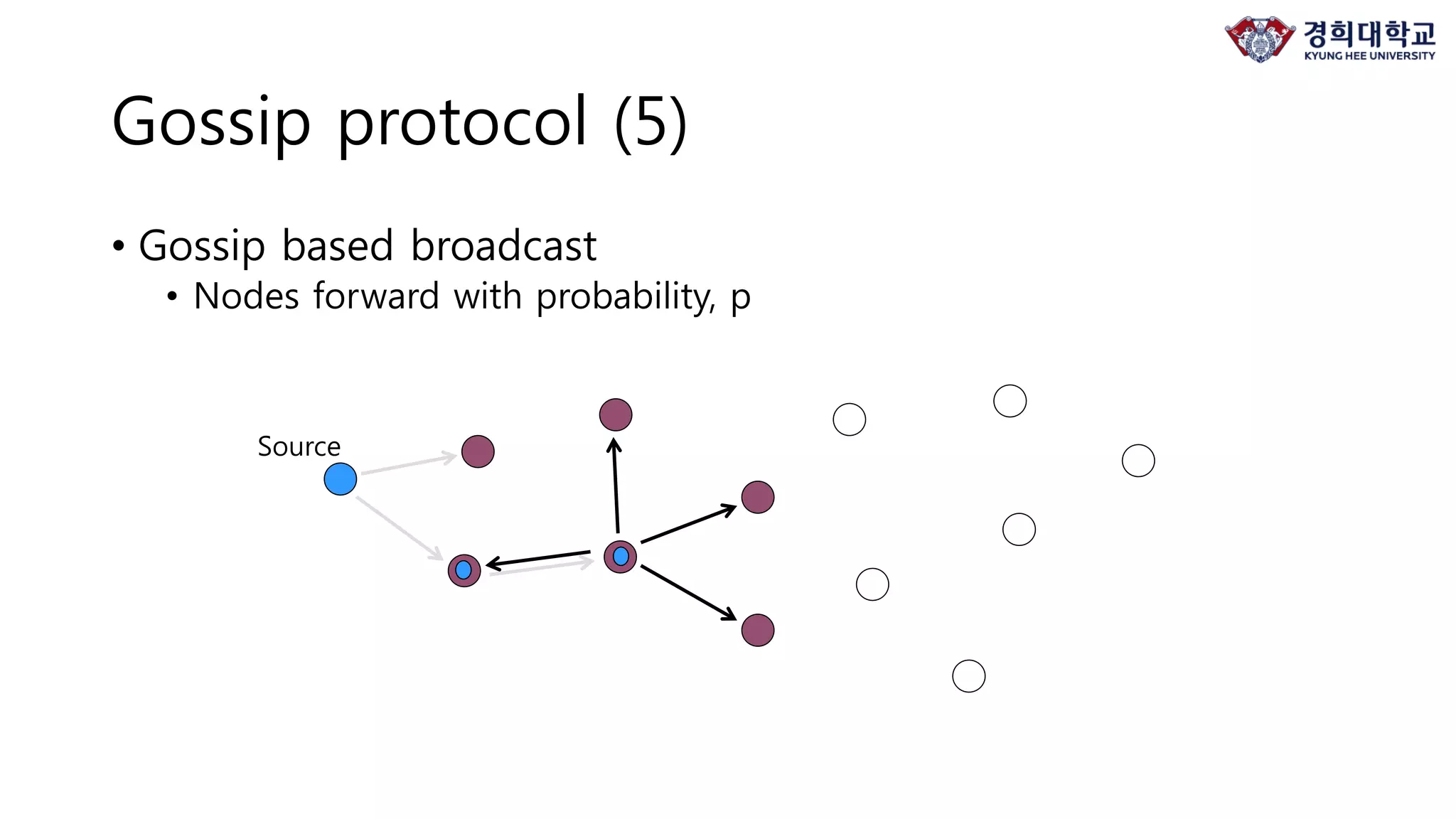 경희대학교
KYUNG HEE UNIVERSITY

Gossip protocol (5)

• Gossip based broadcast
 • Nodes forward with probability, p

Source